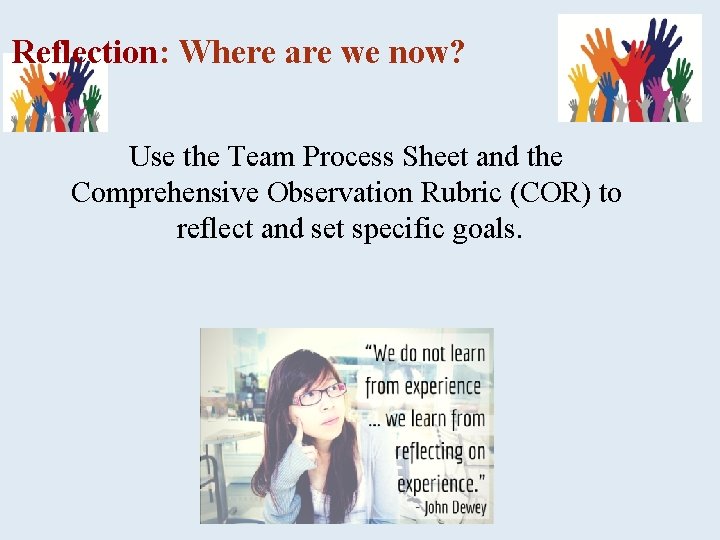 Reflection: Where are we now?

Use the Team Process Sheet and the Comprehensive Observation Rubric (COR) to reflect and set specific goals.

"We do not learn from experience ... we learn from reflecting on experience."
- John Dewey